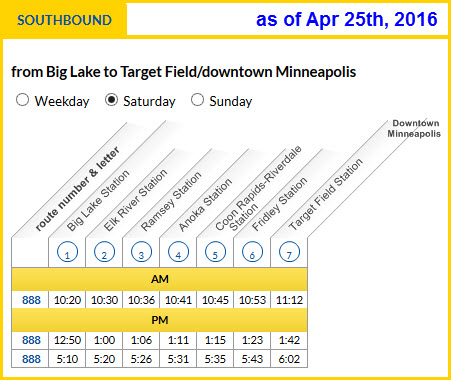 SOUTHBOUND

as of Apr 25th, 2016

from Big Lake to Target Field/downtown Minneapolis

Weekday Saturday Sunday

Downtown Minneapolis

| route number & letter | Big Lake Station | Elk River Station | Ramsey Station | Anoka Station | Coon Rapids-Riverdale Station | Fridley Station | Target Field Station |
|---|---|---|---|---|---|---|---|
| | 1 | 2 | 3 | 4 | 5 | 6 | 7 |
| AM | | | | | | | |
| 888 | 10:20 | 10:30 | 10:36 | 10:41 | 10:45 | 10:53 | 11:12 |
| PM | | | | | | | |
| 888 | 12:50 | 1:00 | 1:06 | 1:11 | 1:15 | 1:23 | 1:42 |
| 888 | 5:10 | 5:20 | 5:26 | 5:31 | 5:35 | 5:43 | 6:02 |